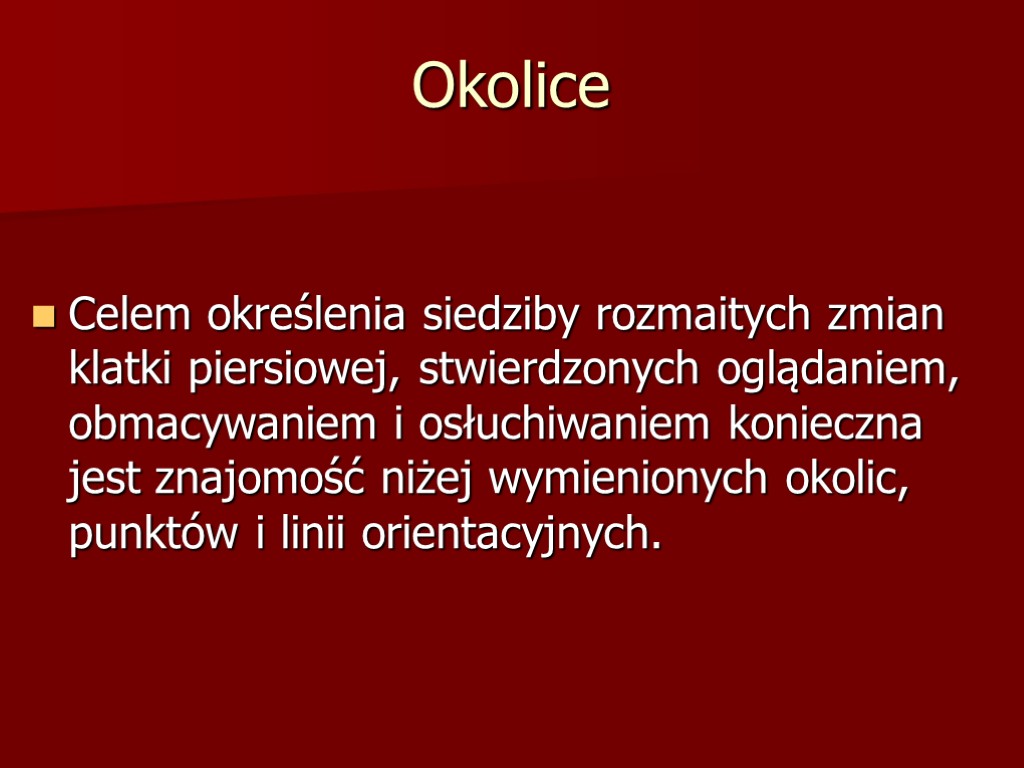 Okolice

Celem określenia siedziby rozmaitych zmian klatki piersiowej, stwierdzonych oglądaniem, obmacywaniem i osłuchiwaniem konieczna jest znajomość niżej wymienionych okolic, punktów i linii orientacyjnych.